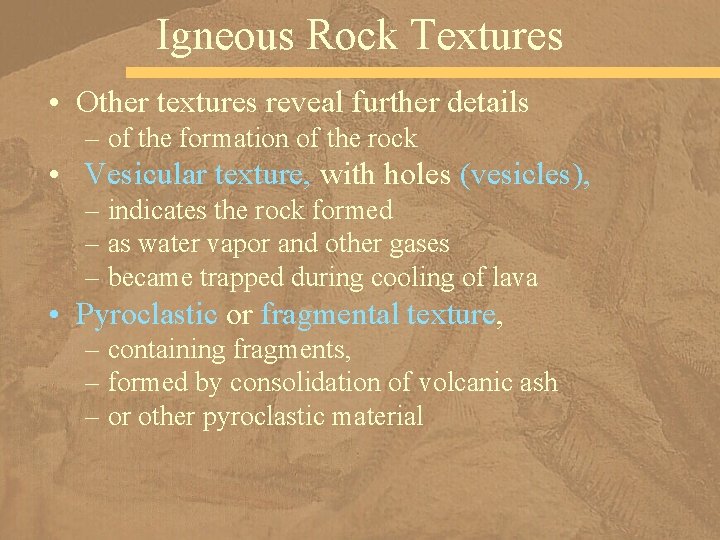 Igneous Rock Textures

• Other textures reveal further details
– of the formation of the rock

• Vesicular texture, with holes (vesicles),
– indicates the rock formed
– as water vapor and other gases
– became trapped during cooling of lava

• Pyroclastic or fragmental texture,
– containing fragments,
– formed by consolidation of volcanic ash
– or other pyroclastic material